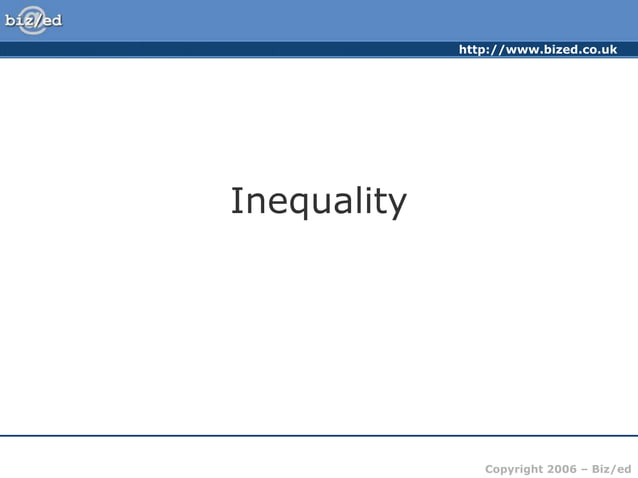 biz/ed

http://www.bized.co.uk

Inequality

Copyright 2006 – Biz/ed